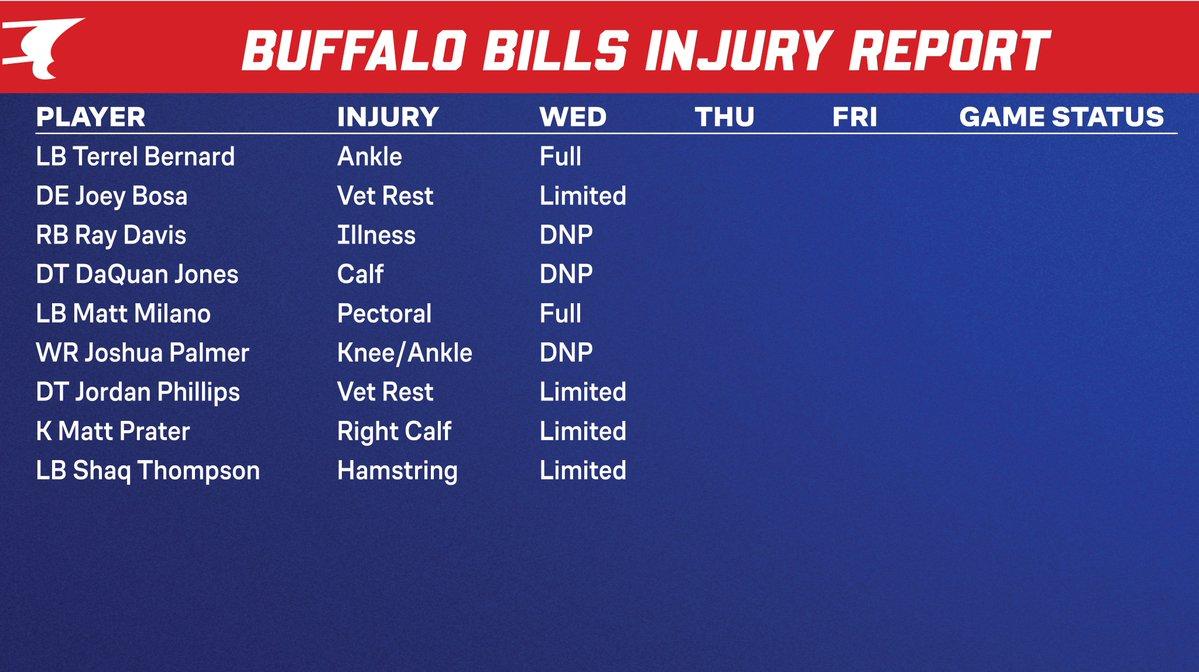 BUFFALO BILLS INJURY REPORT

| PLAYER | INJURY | WED | THU | FRI | GAME STATUS |
|---|---|---|---|---|---|
| LB Terrel Bernard | Ankle | Full | | | |
| DE Joey Bosa | Vet Rest | Limited | | | |
| RB Ray Davis | Illness | DNP | | | |
| DT DaQuan Jones | Calf | DNP | | | |
| LB Matt Milano | Pectoral | Full | | | |
| WR Joshua Palmer | Knee/Ankle | DNP | | | |
| DT Jordan Phillips | Vet Rest | Limited | | | |
| K Matt Prater | Right Calf | Limited | | | |
| LB Shaq Thompson | Hamstring | Limited | | | |